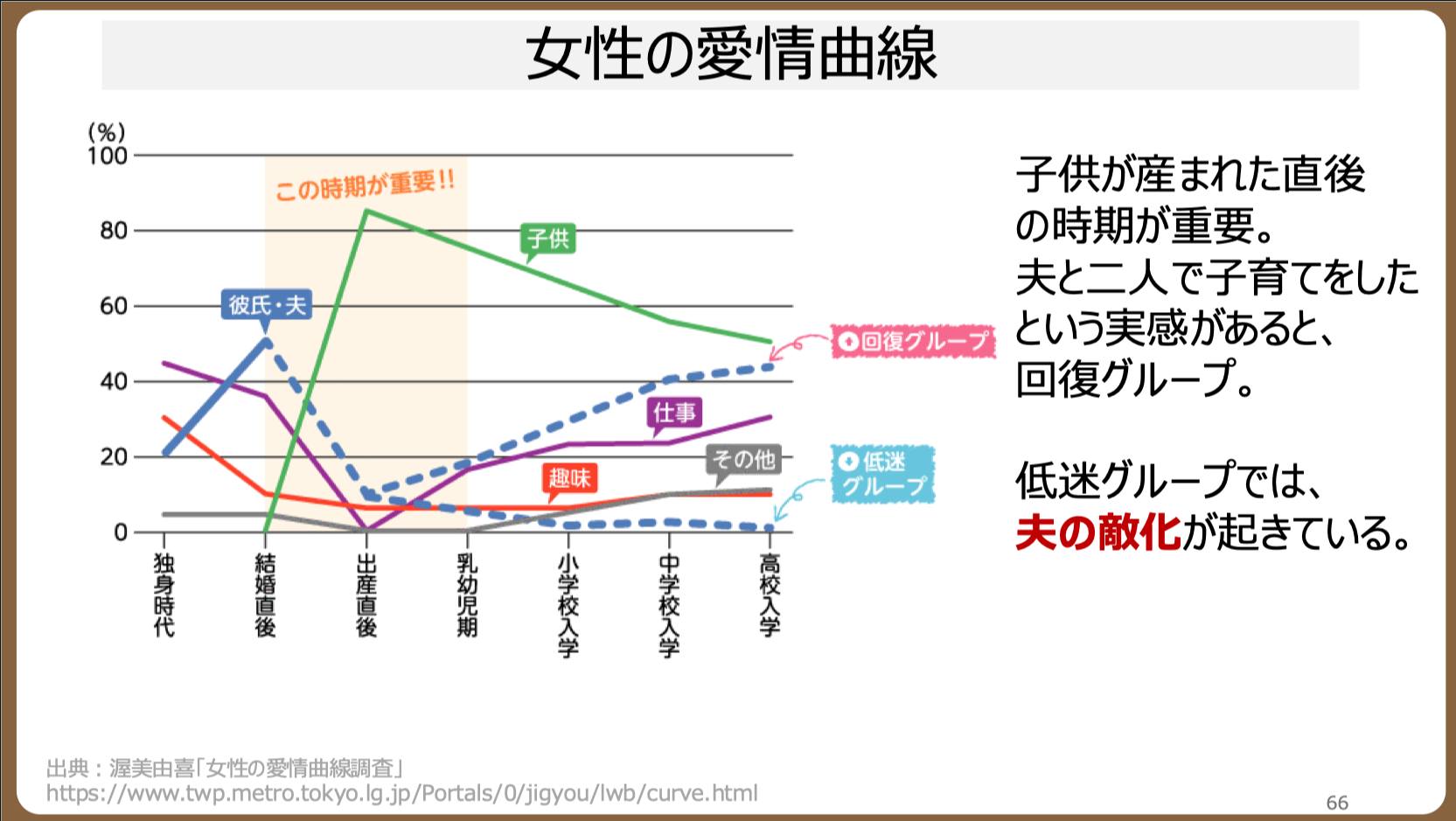 女性の愛情曲線

(%)
100
80
60
40
20
0

この時期が重要!!
子供
彼氏・夫
仕事
趣味
その他
回復グループ
低迷グループ

独身時代
結婚直後
出産直後
乳幼児期
小学校入学
中学校入学
高校入学

子供が産まれた直後の時期が重要。
夫と二人で子育てをしたという実感があると、回復グループ。

低迷グループでは、夫の敵化が起きている。

出典：渥美由喜「女性の愛情曲線調査」
https://www.twp.metro.tokyo.lg.jp/Portals/0/jigyou/lwb/curve.html

66